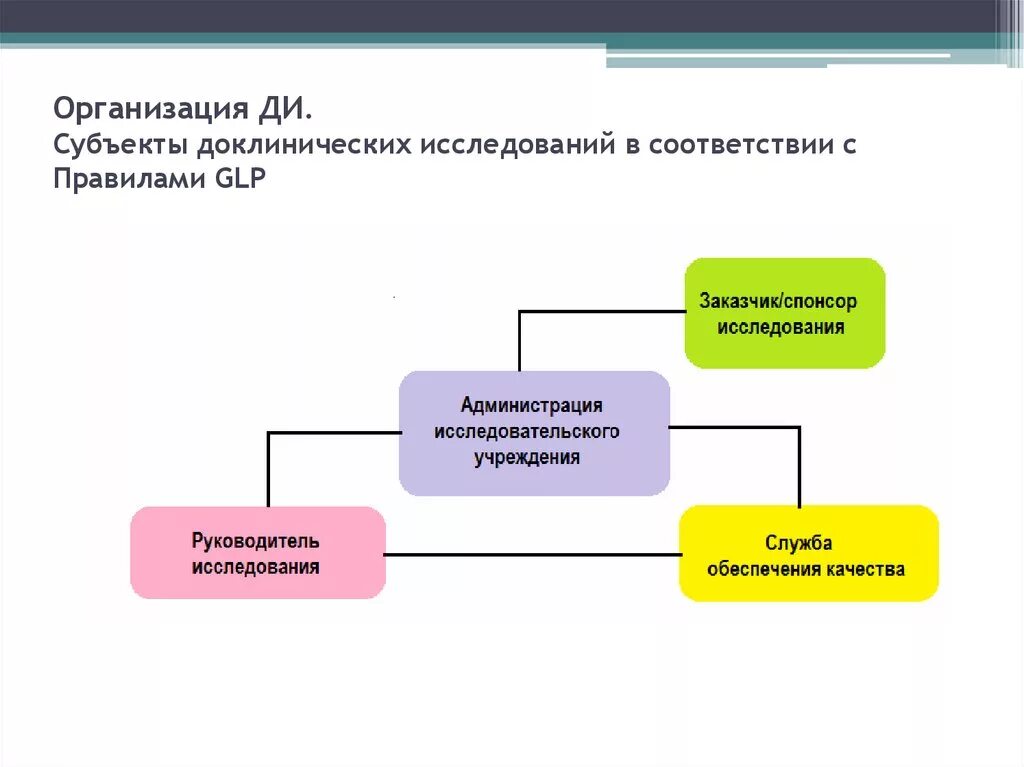 Организация ДИ.
Субъекты доклинических исследований в соответствии с Правилами GLP

Заказчик/спонсор исследования

Администрация исследовательского учреждения

Руководитель исследования

Служба обеспечения качества